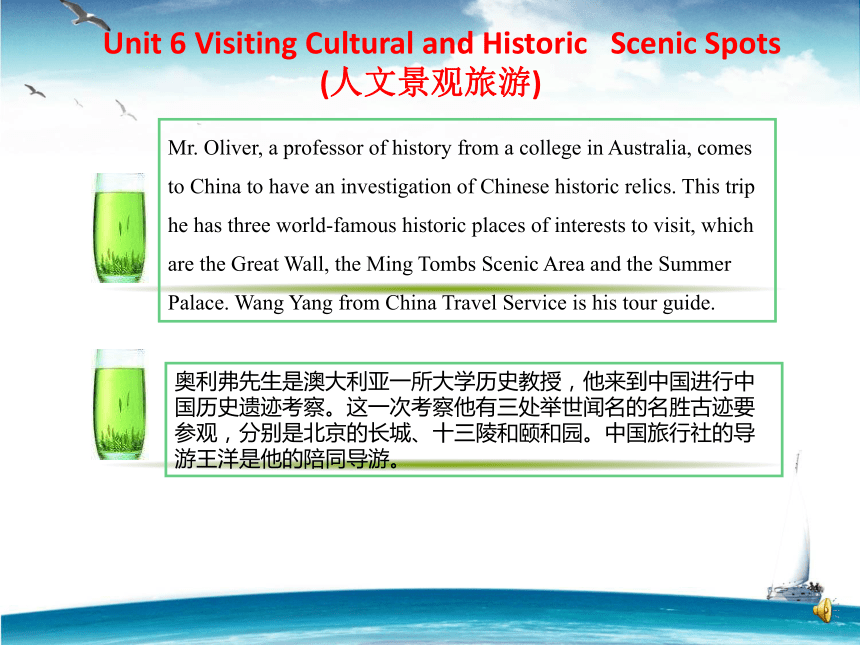 Unit 6 Visiting Cultural and Historic Scenic Spots
(人文景观旅游)

Mr. Oliver, a professor of history from a college in Australia, comes to China to have an investigation of Chinese historic relics. This trip he has three world-famous historic places of interests to visit, which are the Great Wall, the Ming Tombs Scenic Area and the Summer Palace. Wang Yang from China Travel Service is his tour guide.

奥利弗先生是澳大利亚一所大学历史教授，他来到中国进行中国历史遗迹考察。这一次考察他有三处举世闻名的名胜古迹要参观，分别是北京的长城、十三陵和颐和园。中国旅行社的导游王洋是他的陪同导游。